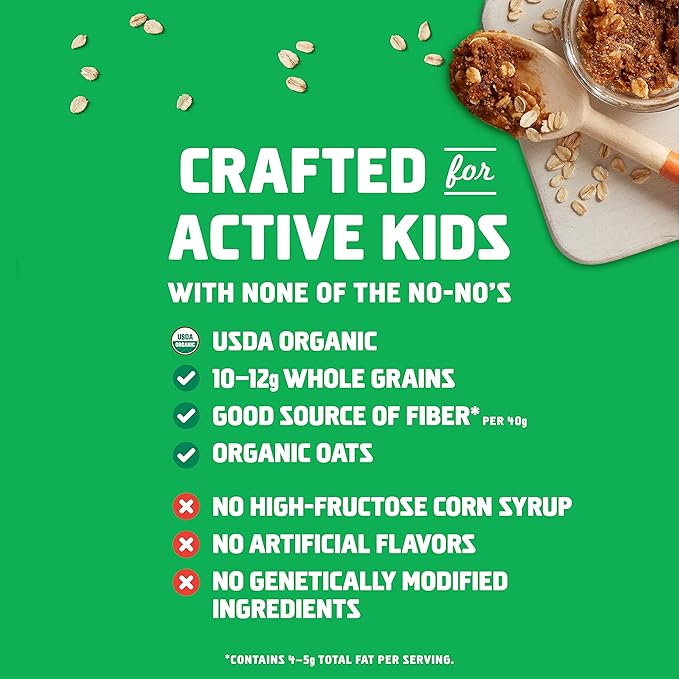 CRAFTED for ACTIVE KIDS

WITH NONE OF THE NO-NO'S

USDA ORGANIC

USDA ORGANIC

10–12g WHOLE GRAINS

GOOD SOURCE OF FIBER* PER 40g

ORGANIC OATS

NO HIGH-FRUCTOSE CORN SYRUP

NO ARTIFICIAL FLAVORS

NO GENETICALLY MODIFIED INGREDIENTS

*CONTAINS 4–5g TOTAL FAT PER SERVING.